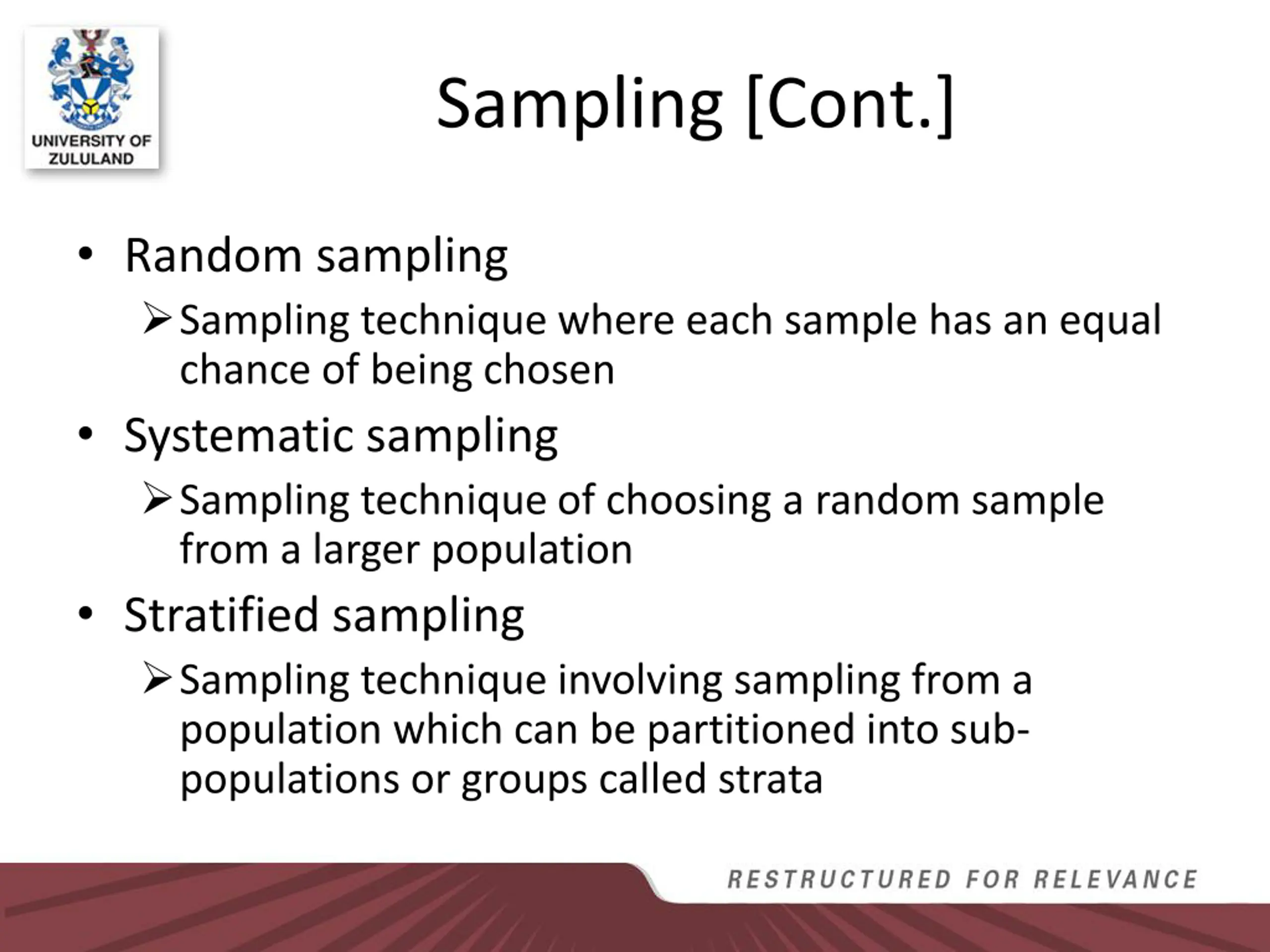 UNIVERSITY OF ZULULAND

Sampling [Cont.]

• Random sampling

➢ Sampling technique where each sample has an equal chance of being chosen

• Systematic sampling

➢ Sampling technique of choosing a random sample from a larger population

• Stratified sampling

➢ Sampling technique involving sampling from a population which can be partitioned into sub-populations or groups called strata

RESTRUCTURED FOR RELEVANCE